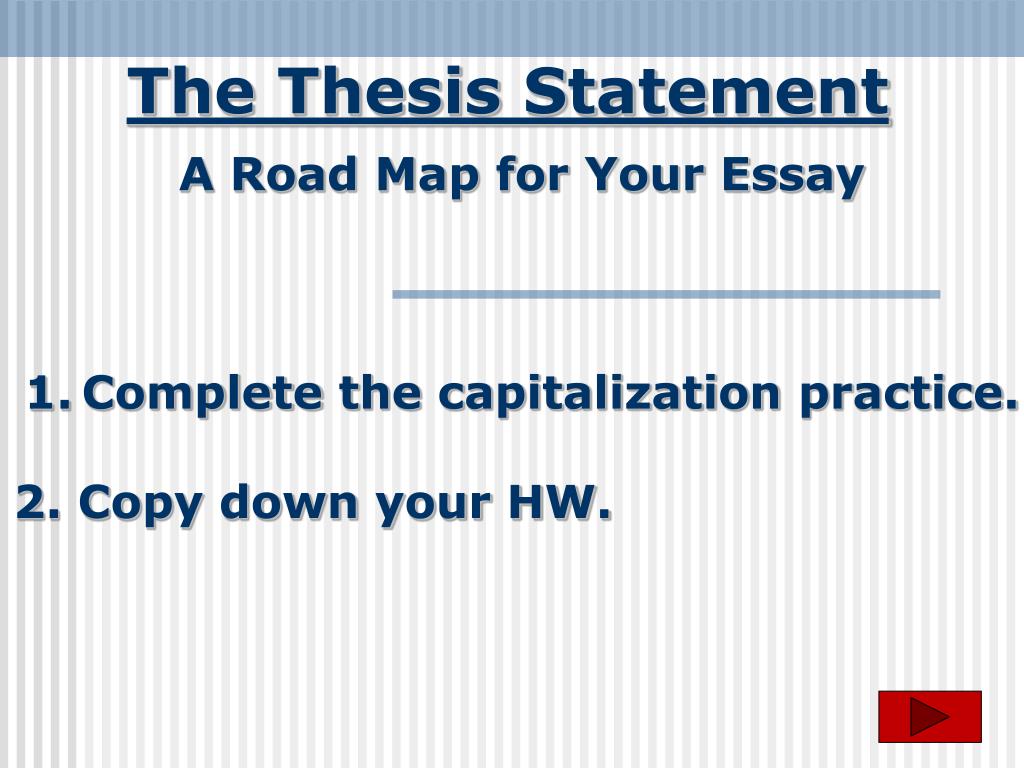 The Thesis Statement

A Road Map for Your Essay

1. Complete the capitalization practice.

2. Copy down your HW.